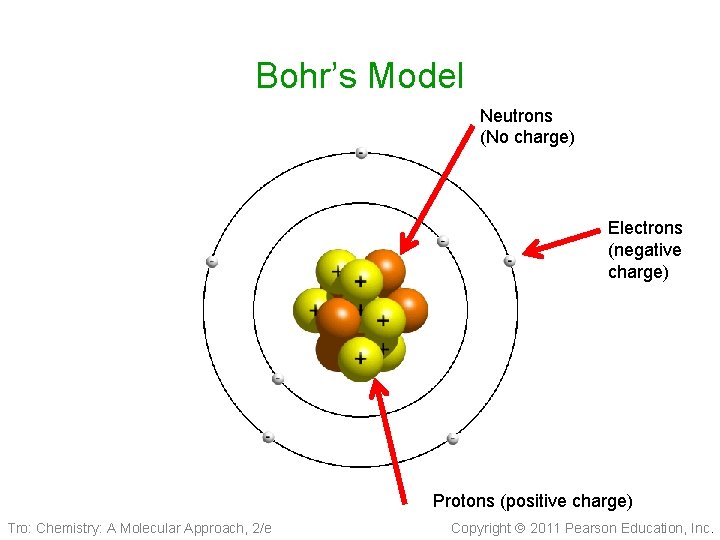 Bohr's Model

Neutrons
(No charge)

Electrons
(negative
charge)

Protons (positive charge)

Tro: Chemistry: A Molecular Approach, 2/e

Copyright © 2011 Pearson Education, Inc.